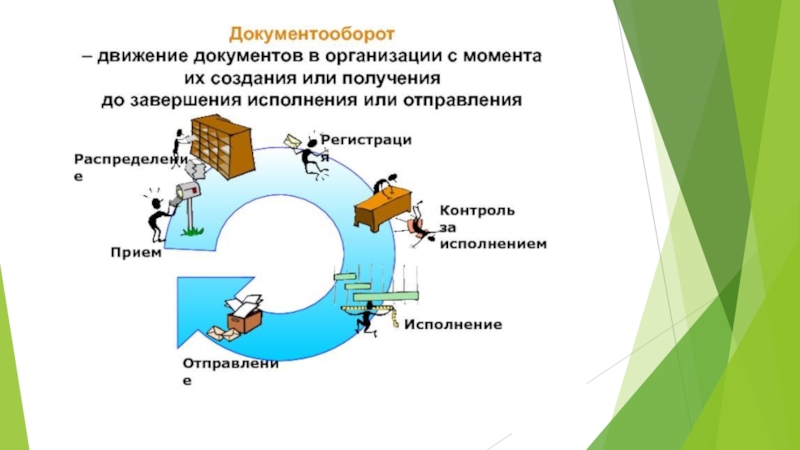 Документооборот
– движение документов в организации с момента их создания или получения до завершения исполнения или отправления

Распределение

Регистрация

Контроль за исполнением

Прием

Исполнение

Отправление